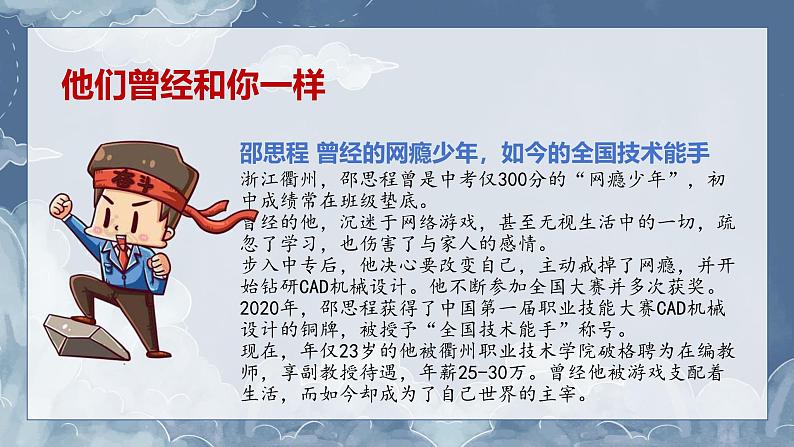 他们曾经和你一样

奋斗

邵思程 曾经的网瘾少年，如今的全国技术能手

浙江衢州，邵思程曾是中考仅300分的“网瘾少年”，初中成绩常在班级垫底。

曾经的他，沉迷于网络游戏，甚至无视生活中的一切，疏忽了学习，也伤害了与家人的感情。

步入中专后，他决心要改变自己，主动戒掉了网瘾，并开始钻研CAD机械设计。他不断参加全国大赛并多次获奖。

2020年，邵思程获得了中国第一届职业技能大赛CAD机械设计的铜牌，被授予“全国技术能手”称号。

现在，年仅23岁的他被衢州职业技术学院破格聘为在编教师，享副教授待遇，年薪25-30万。曾经他被游戏支配着生活，而如今却成为了自己世界的主宰。